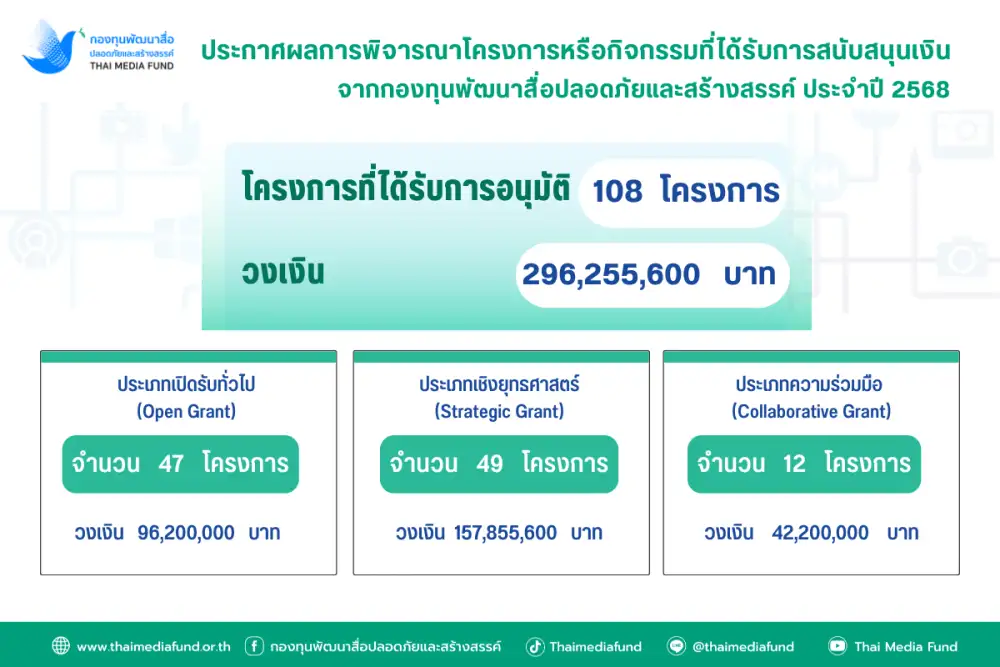 กองทุนพัฒนาสื่อ
ปลอดภัยและสร้างสรรค์
THAI MEDIA FUND

ประกาศผลการพิจารณาโครงการหรือกิจกรรมที่ได้รับการสนับสนุนเงิน
จากกองทุนพัฒนาสื่อปลอดภัยและสร้างสรรค์ ประจำปี 2568

โครงการที่ได้รับการอนุมัติ 108 โครงการ

วงเงิน 296,255,600 บาท

ประเภทเปิดรับทั่วไป
(Open Grant)
จำนวน 47 โครงการ
วงเงิน 96,200,000 บาท

ประเภทเชิงยุทธศาสตร์
(Strategic Grant)
จำนวน 49 โครงการ
วงเงิน 157,855,600 บาท

ประเภทความร่วมมือ
(Collaborative Grant)
จำนวน 12 โครงการ
วงเงิน 42,200,000 บาท

www.thaimediafund.or.th กองทุนพัฒนาสื่อปลอดภัยและสร้างสรรค์ Thaimediafund @thaimediafund Thai Media Fund